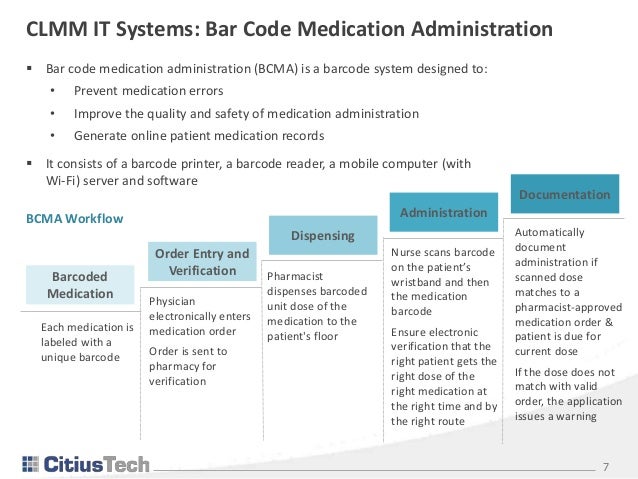 CLMM IT Systems: Bar Code Medication Administration

▪ Bar code medication administration (BCMA) is a barcode system designed to:
• Prevent medication errors
• Improve the quality and safety of medication administration
• Generate online patient medication records

▪ It consists of a barcode printer, a barcode reader, a mobile computer (with Wi-Fi) server and software

BCMA Workflow

Barcoded Medication

Each medication is labeled with a unique barcode

Order Entry and Verification

Physician electronically enters medication order

Order is sent to pharmacy for verification

Dispensing

Pharmacist dispenses barcoded unit dose of the medication to the patient's floor

Administration

Nurse scans barcode on the patient's wristband and then the medication barcode

Ensure electronic verification that the right patient gets the right dose of the right medication at the right time and by the right route

Documentation

Automatically document administration if scanned dose matches to a pharmacist-approved medication order & patient is due for current dose

If the dose does not match with valid order, the application issues a warning

CitiusTech

7